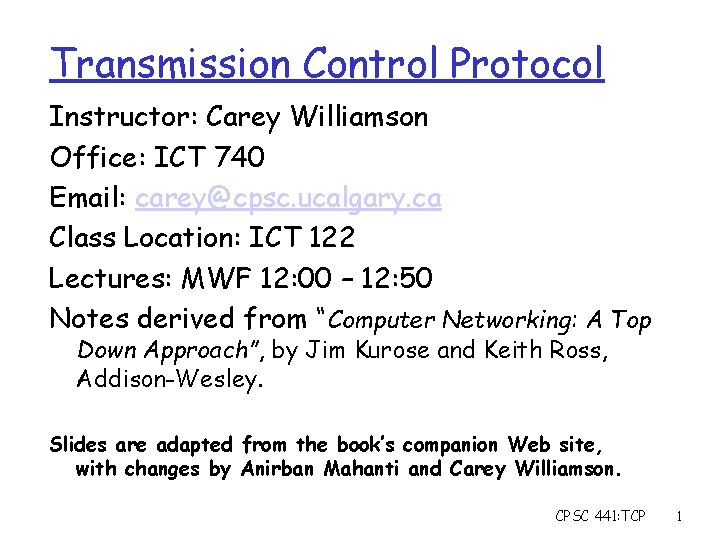 Transmission Control Protocol

Instructor: Carey Williamson

Office: ICT 740

Email: carey@cpsc.ucalgary.ca

Class Location: ICT 122

Lectures: MWF 12:00 – 12:50

Notes derived from "Computer Networking: A Top Down Approach", by Jim Kurose and Keith Ross, Addison-Wesley.

Slides are adapted from the book's companion Web site, with changes by Anirban Mahanti and Carey Williamson.

CPSC 441:TCP 1